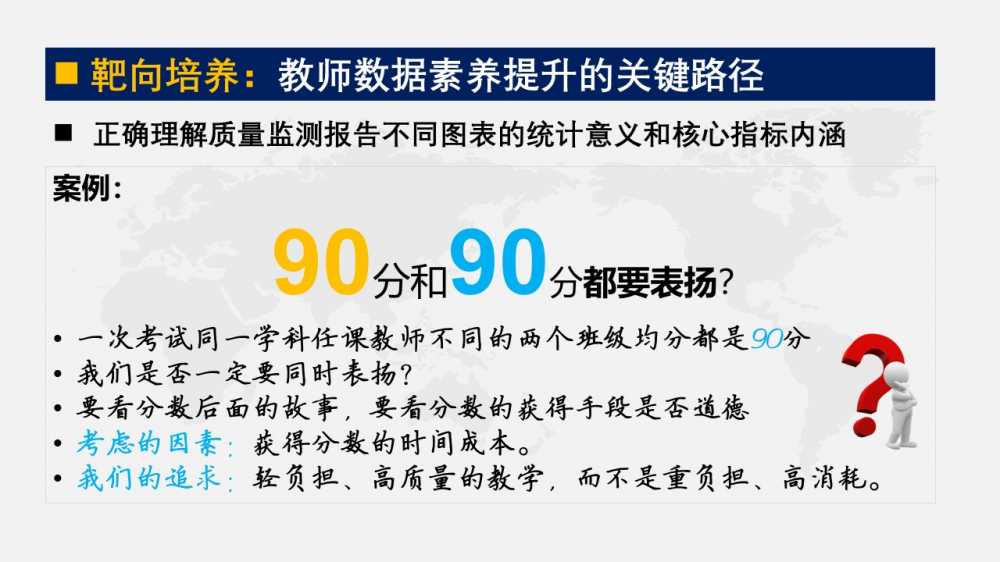 ■ 靶向培养：教师数据素养提升的关键路径

■ 正确理解质量监测报告不同图表的统计意义和核心指标内涵

案例：

90分和90分都要表扬？

• 一次考试同一学科任课教师不同的两个班级均分都是90分
• 我们是否一定要同时表扬？
• 要看分数后面的故事，要看分数的获得手段是否道德
• 考虑的因素：获得分数的时间成本。
• 我们的追求：轻负担、高质量的教学，而不是重负担、高消耗。